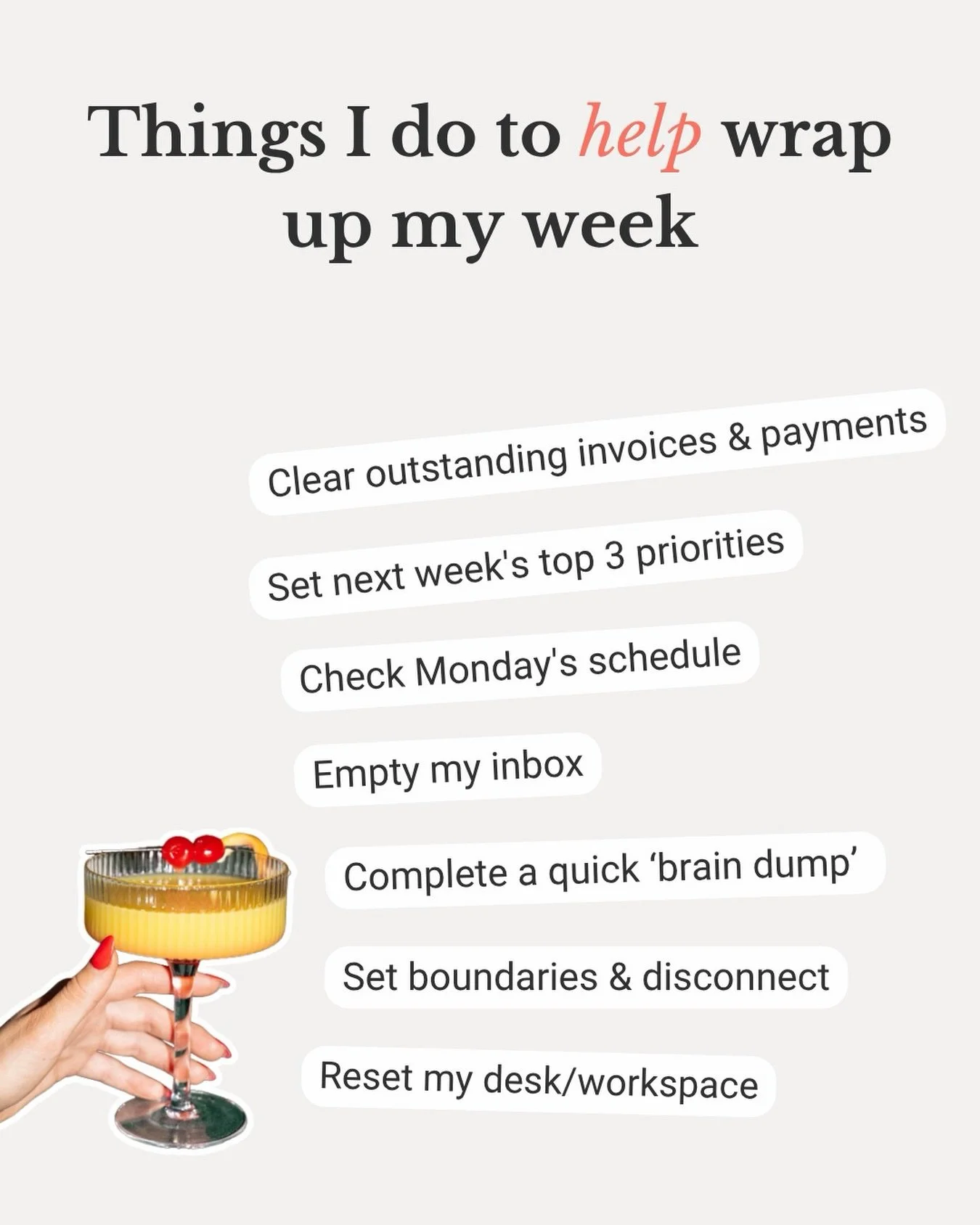 Things I do to help wrap up my week

Clear outstanding invoices & payments

Set next week's top 3 priorities

Check Monday's schedule

Empty my inbox

Complete a quick ‘brain dump’

Set boundaries & disconnect

Reset my desk/workspace